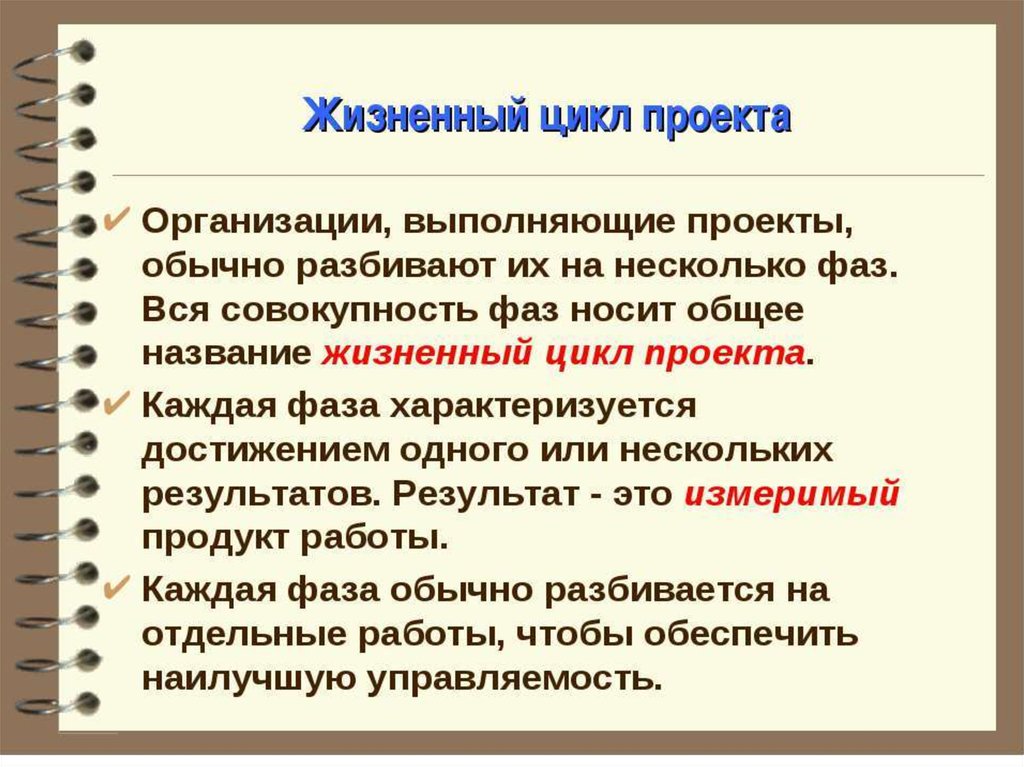 Жизненный цикл проекта

✔ Организации, выполняющие проекты, обычно разбивают их на несколько фаз. Вся совокупность фаз носит общее название жизненный цикл проекта.

✔ Каждая фаза характеризуется достижением одного или нескольких результатов. Результат - это измеримый продукт работы.

✔ Каждая фаза обычно разбивается на отдельные работы, чтобы обеспечить наилучшую управляемость.